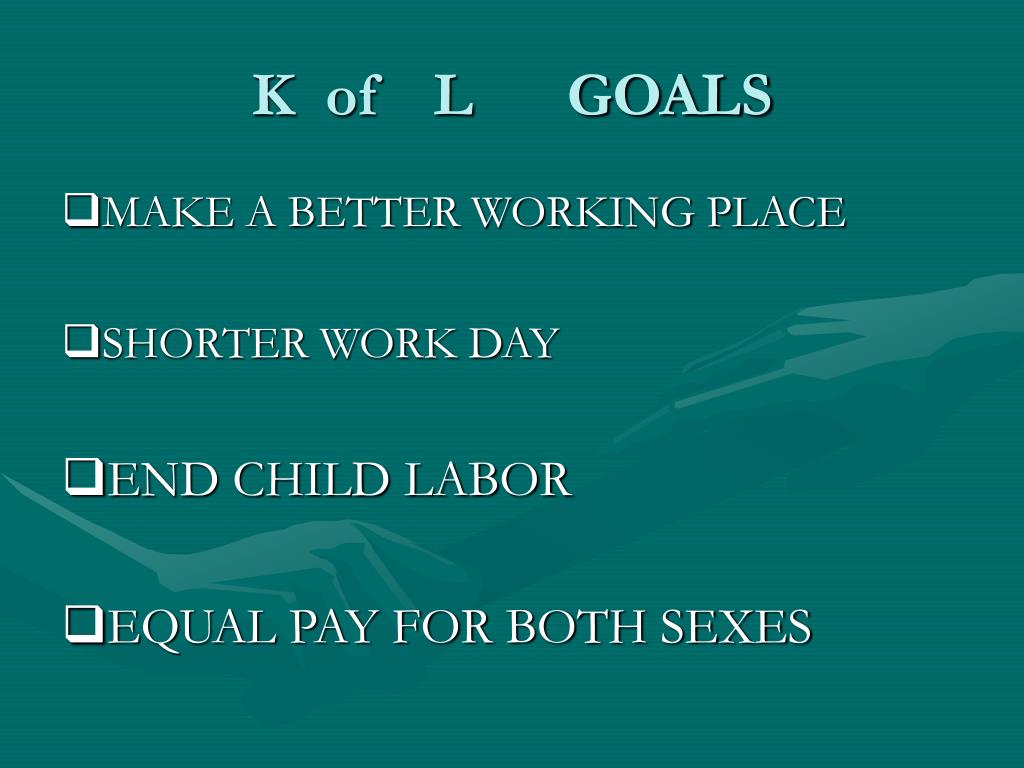 K of L GOALS

❑MAKE A BETTER WORKING PLACE

❑SHORTER WORK DAY

❑END CHILD LABOR

❑EQUAL PAY FOR BOTH SEXES